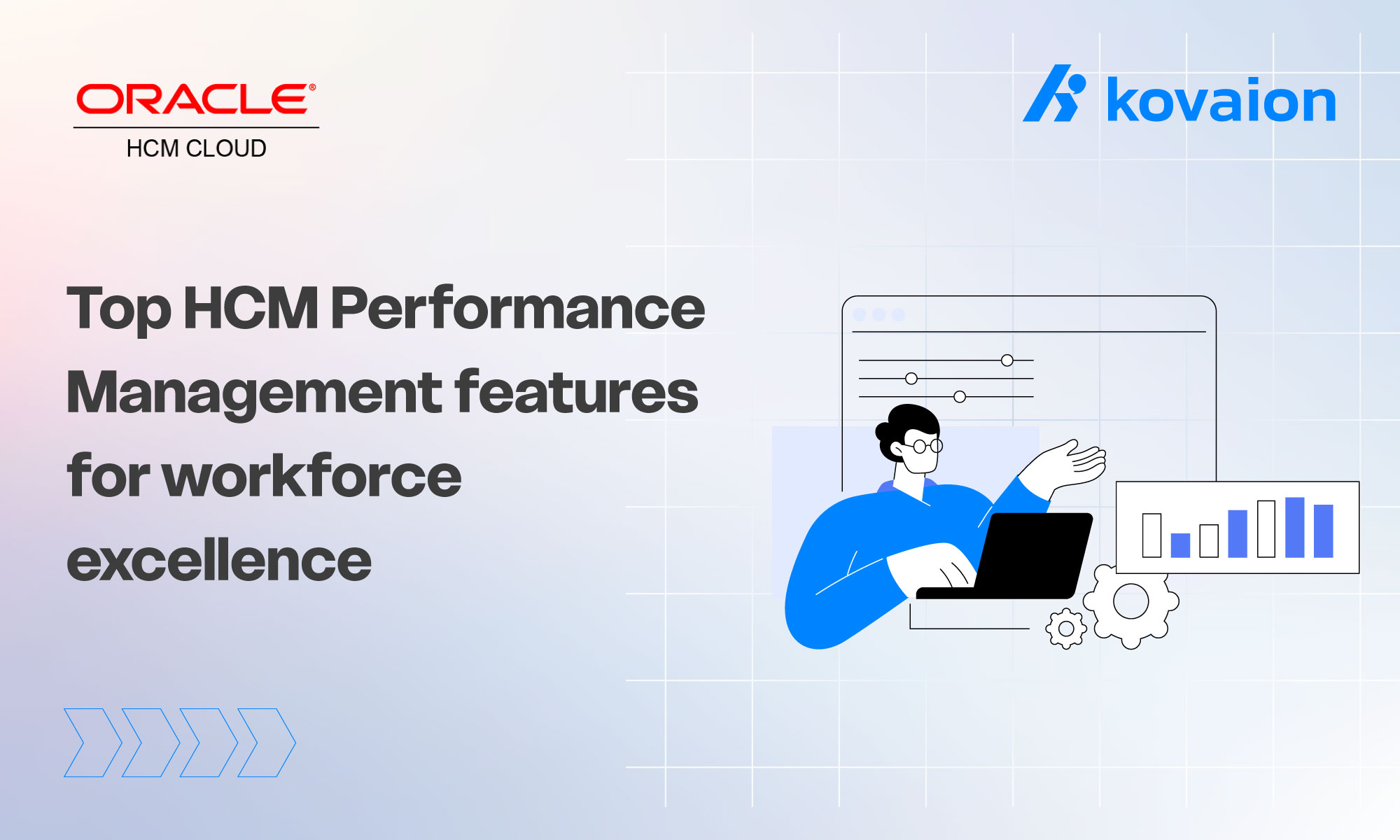 ORACLE®
HCM CLOUD

kovaion

Top HCM Performance Management features for workforce excellence